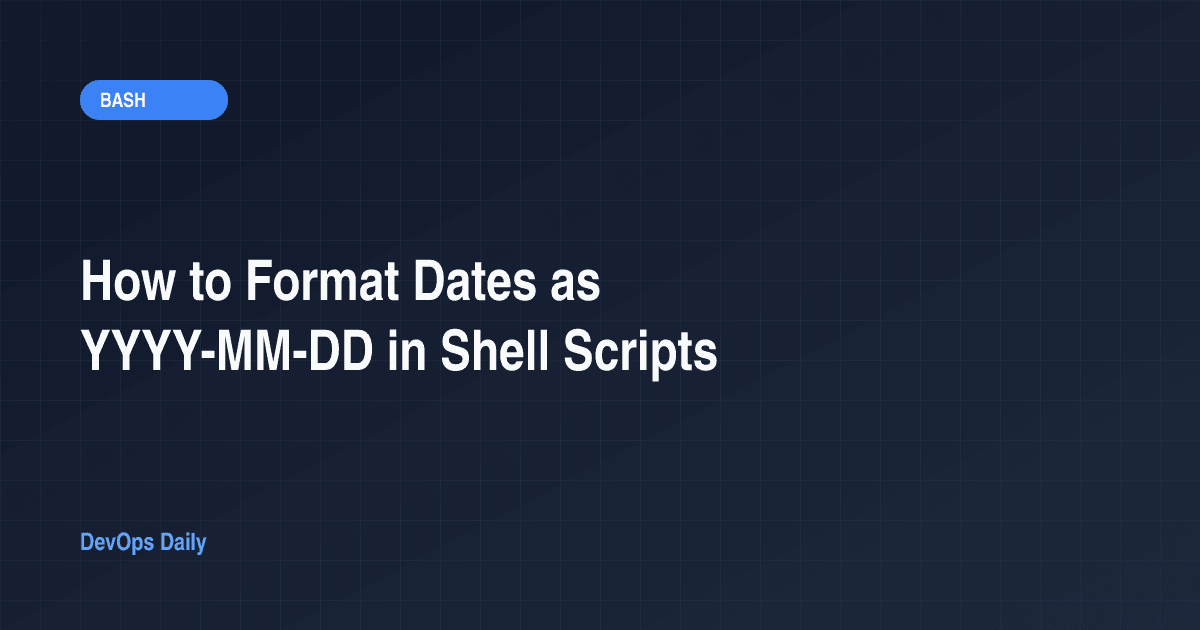 BASH

How to Format Dates as YYYY-MM-DD in Shell Scripts

DevOps Daily